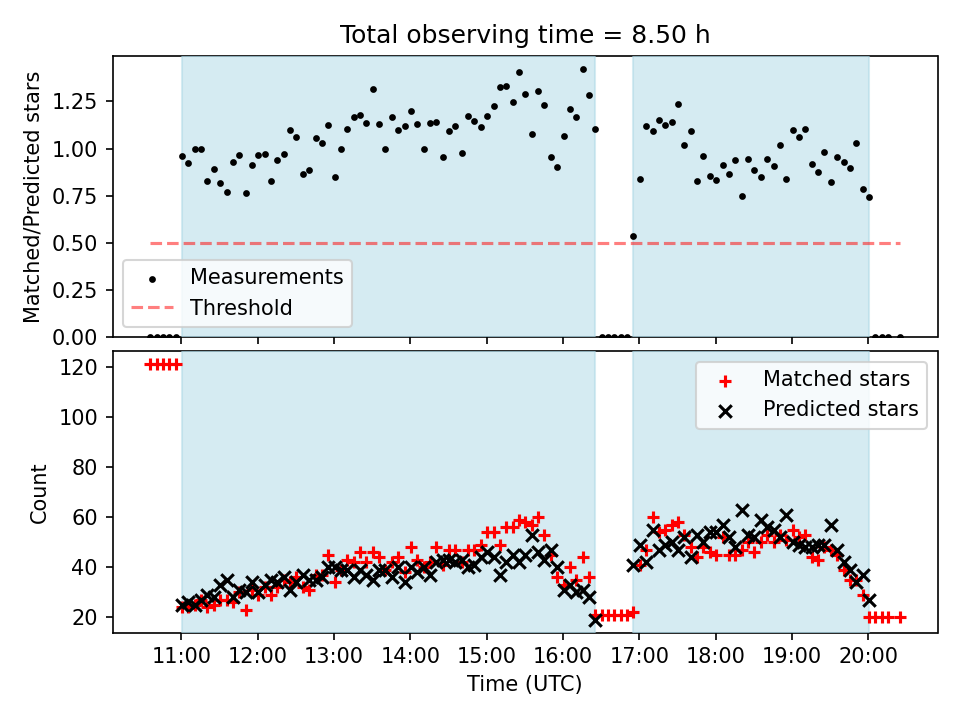 Total observing time = 8.50 h

Matched/Predicted stars

1.25
1.00
0.75
0.50
0.25
0.00

Measurements
Threshold

Count

120
100
80
60
40
20

Matched stars
Predicted stars

11:00
12:00
13:00
14:00
15:00
16:00
17:00
18:00
19:00
20:00

Time (UTC)